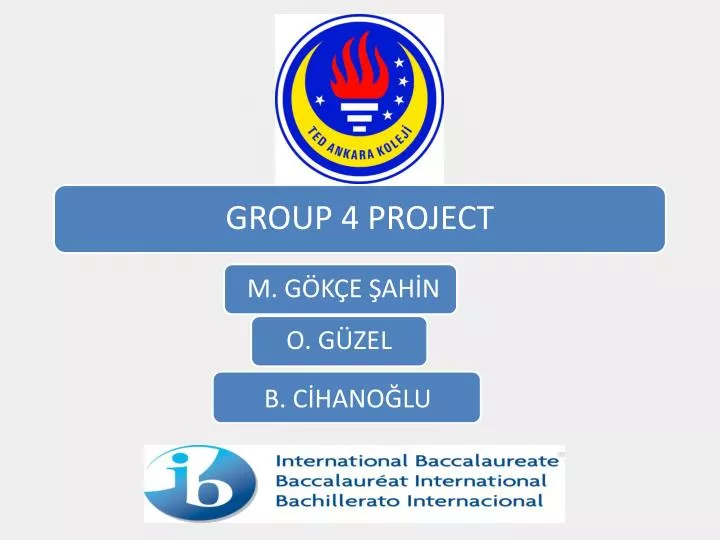 TED ANKARA KOLEJİ

GROUP 4 PROJECT

M. GÖKÇE ŞAHİN

O. GÜZEL

B. CİHANOĞLU

ib

International Baccalaureate
Baccalauréat International
Bachillerato Internacional